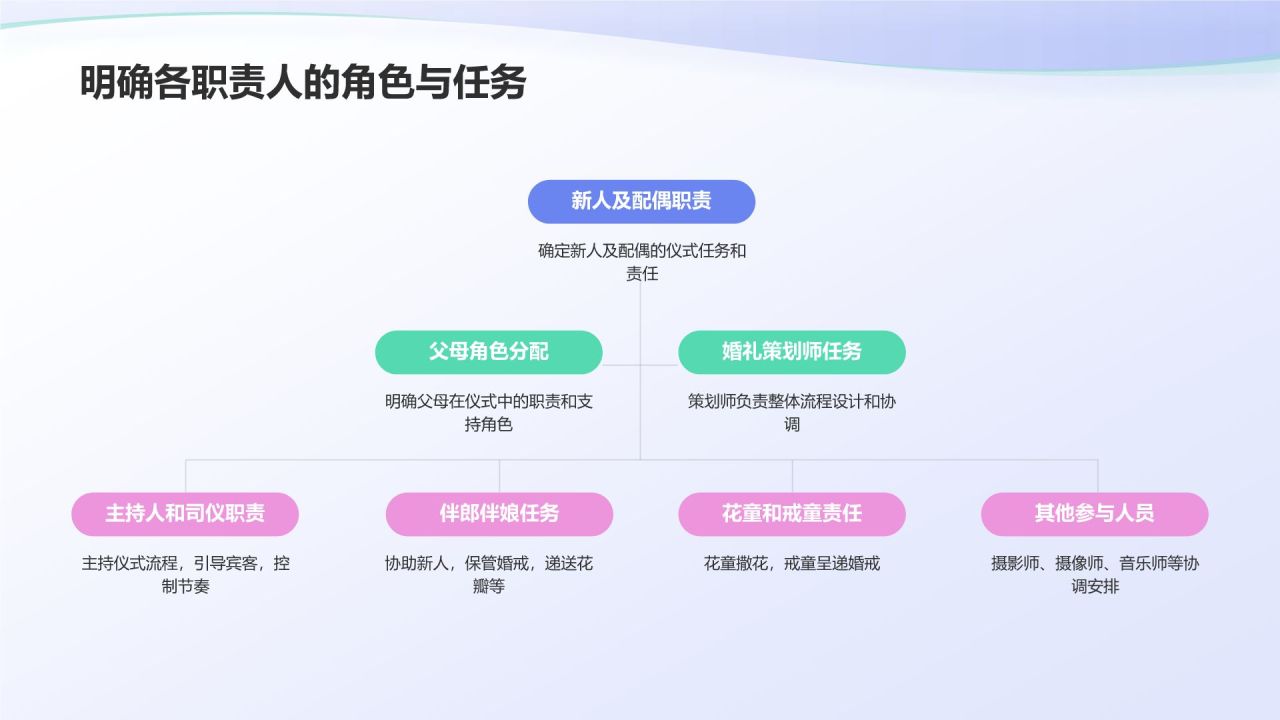 明确各职责人的角色与任务

新人及配偶职责

确定新人及配偶的仪式任务和责任

父母角色分配

明确父母在仪式中的职责和支持角色

婚礼策划师任务

策划师负责整体流程设计和协调

主持人和司仪职责

主持仪式流程，引导宾客，控制节奏

伴郎伴娘任务

协助新人，保管婚戒，递送花瓣等

花童和戒童责任

花童撒花，戒童呈递婚戒

其他参与人员

摄影师、摄像师、音乐师等协调安排